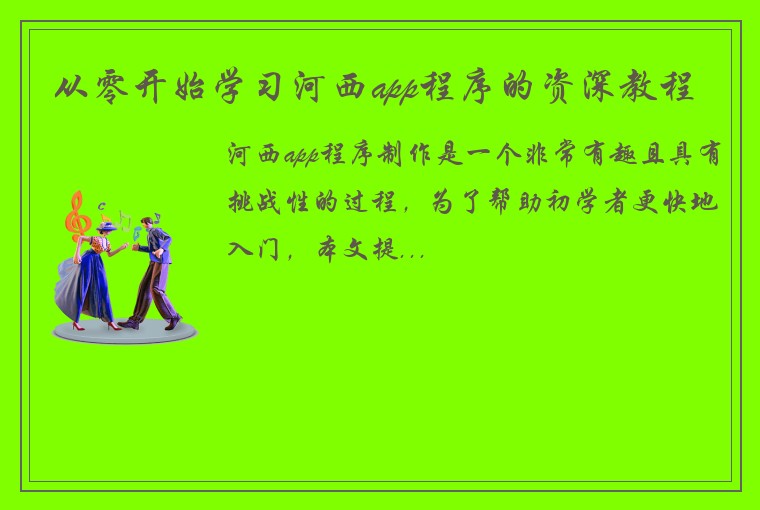 从零开始学习河西app程序的资深教程

河西app程序制作是一个非常有趣且具有挑战性的过程，为了帮助初学者更快地入门，本文提...